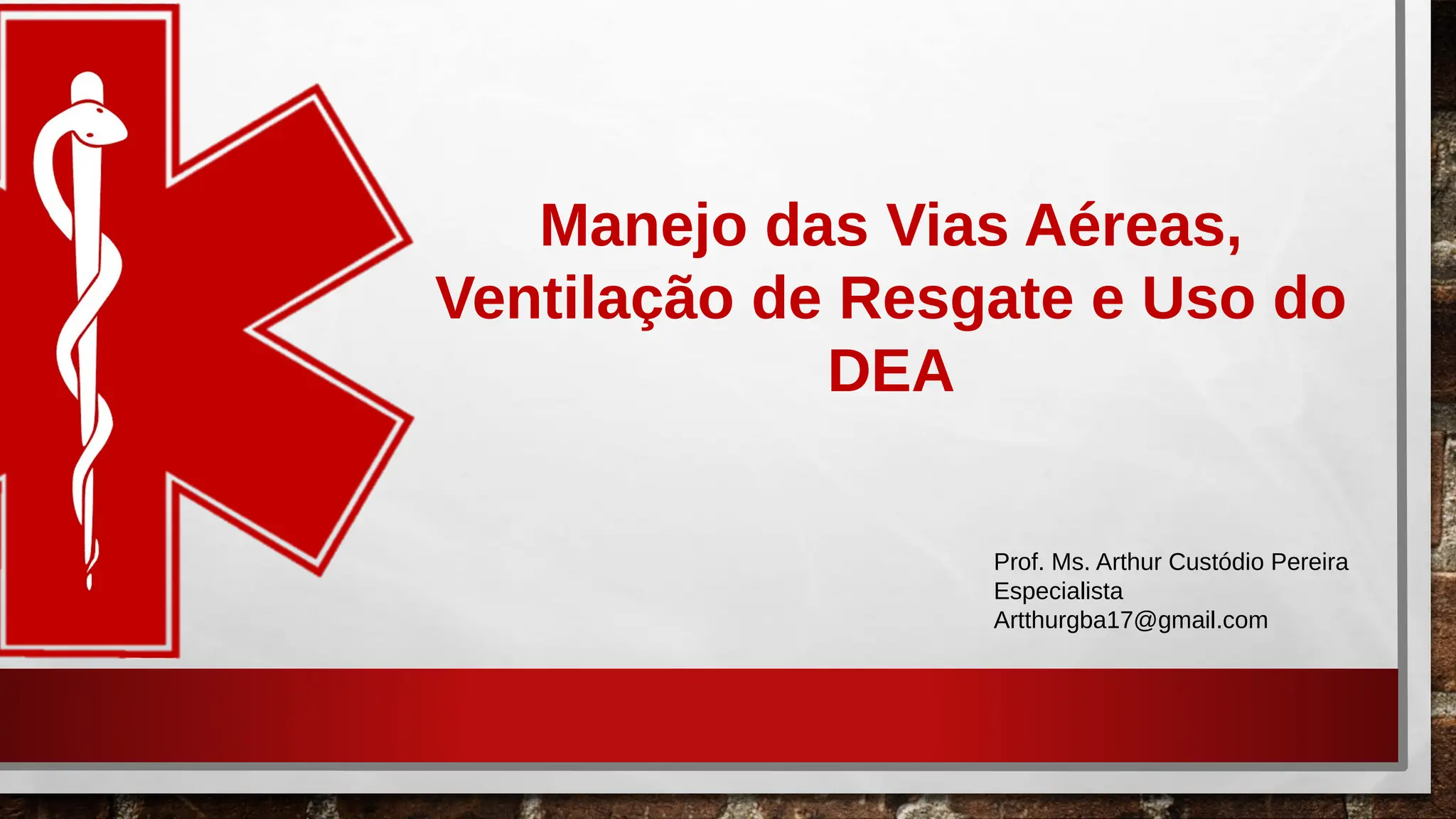 Manejo das Vias Aéreas, Ventilação de Resgate e Uso do DEA

Prof. Ms. Arthur Custódio Pereira
Especialista
Artthurgba17@gmail.com